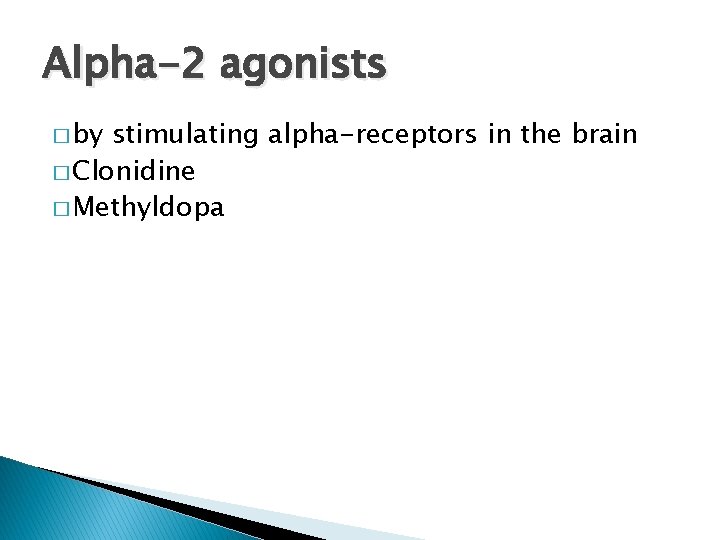 Alpha-2 agonists

□ by stimulating alpha-receptors in the brain
□ Clonidine
□ Methyldopa